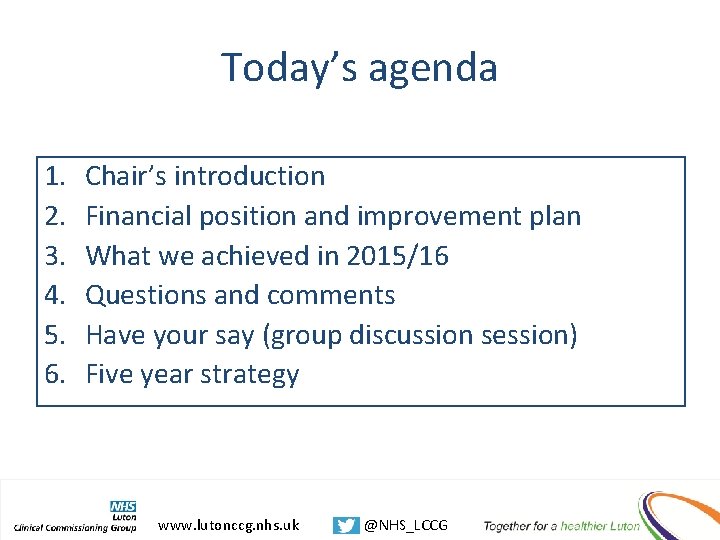 Today's agenda

1. Chair's introduction
2. Financial position and improvement plan
3. What we achieved in 2015/16
4. Questions and comments
5. Have your say (group discussion session)
6. Five year strategy

NHS
Luton
Clinical Commissioning Group

www.lutonccg.nhs.uk

@NHS_LCCG

Together for a healthier Luton